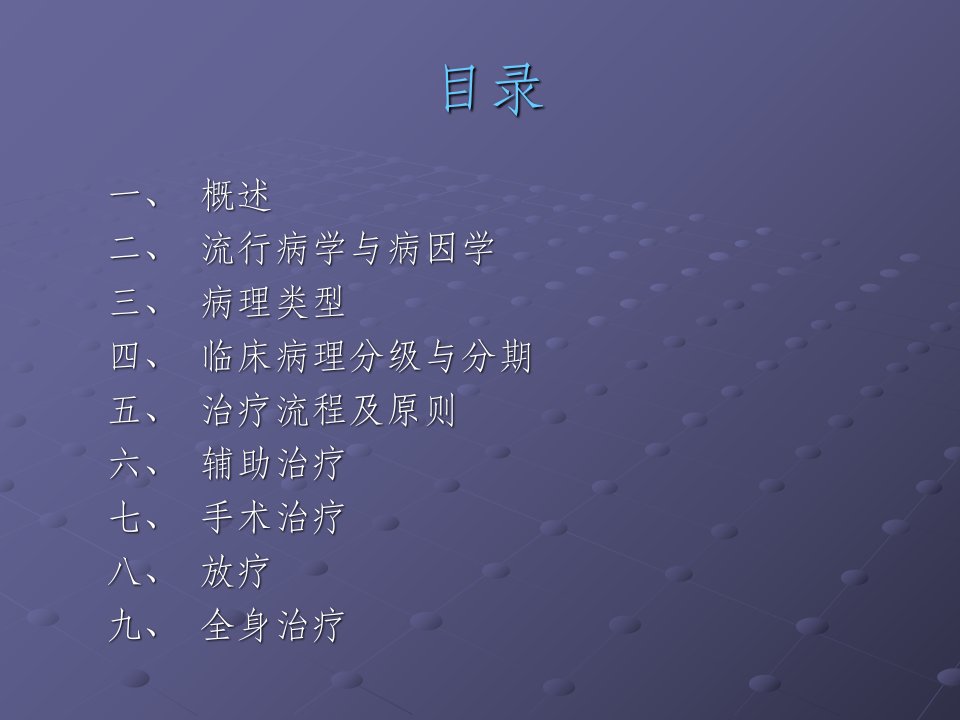 目录

一、 概述
二、 流行病学与病因学
三、 病理类型
四、 临床病理分级与分期
五、 治疗流程及原则
六、 辅助治疗
七、 手术治疗
八、 放疗
九、 全身治疗